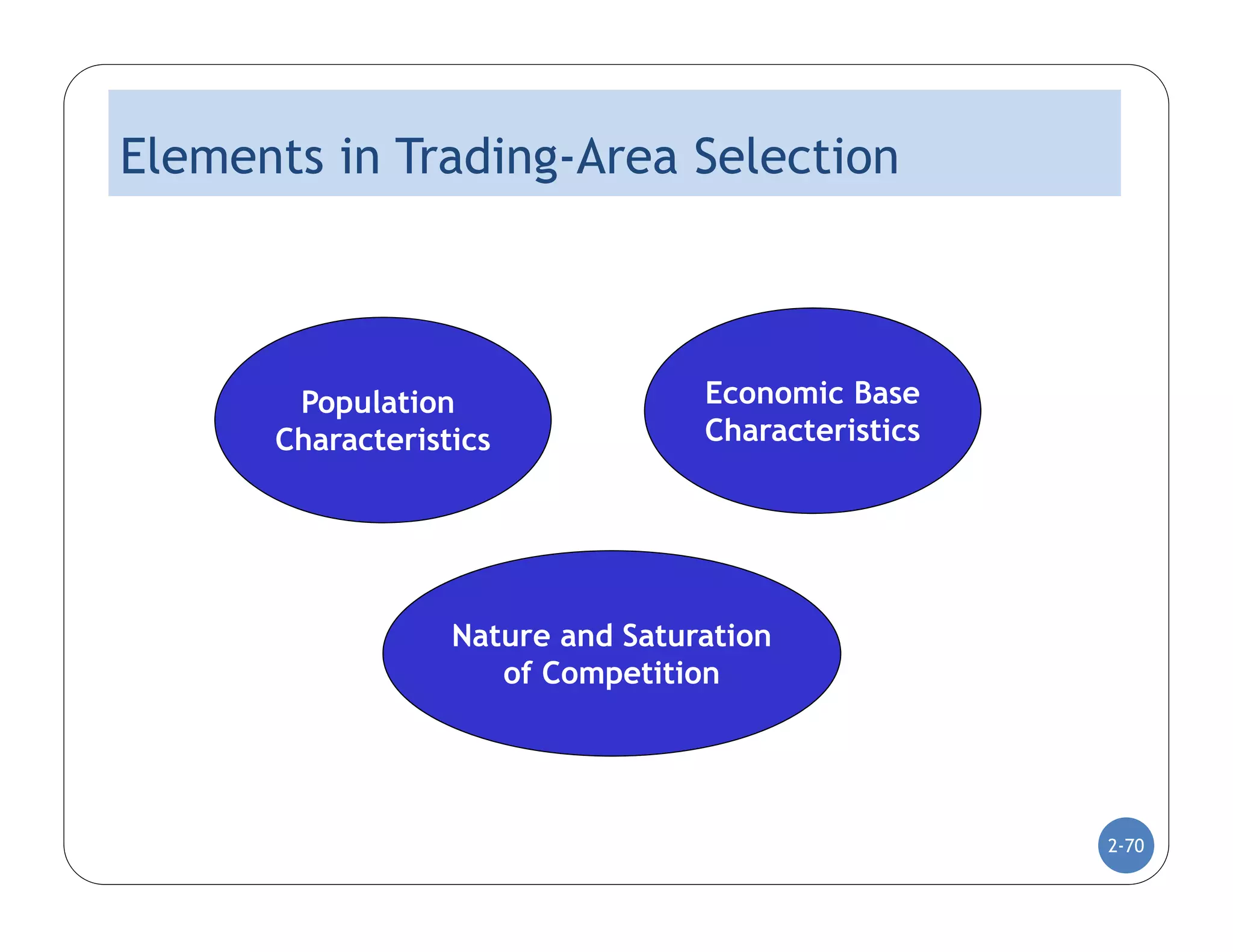 Elements in Trading-Area Selection

Population Characteristics

Economic Base Characteristics

Nature and Saturation of Competition

2-70